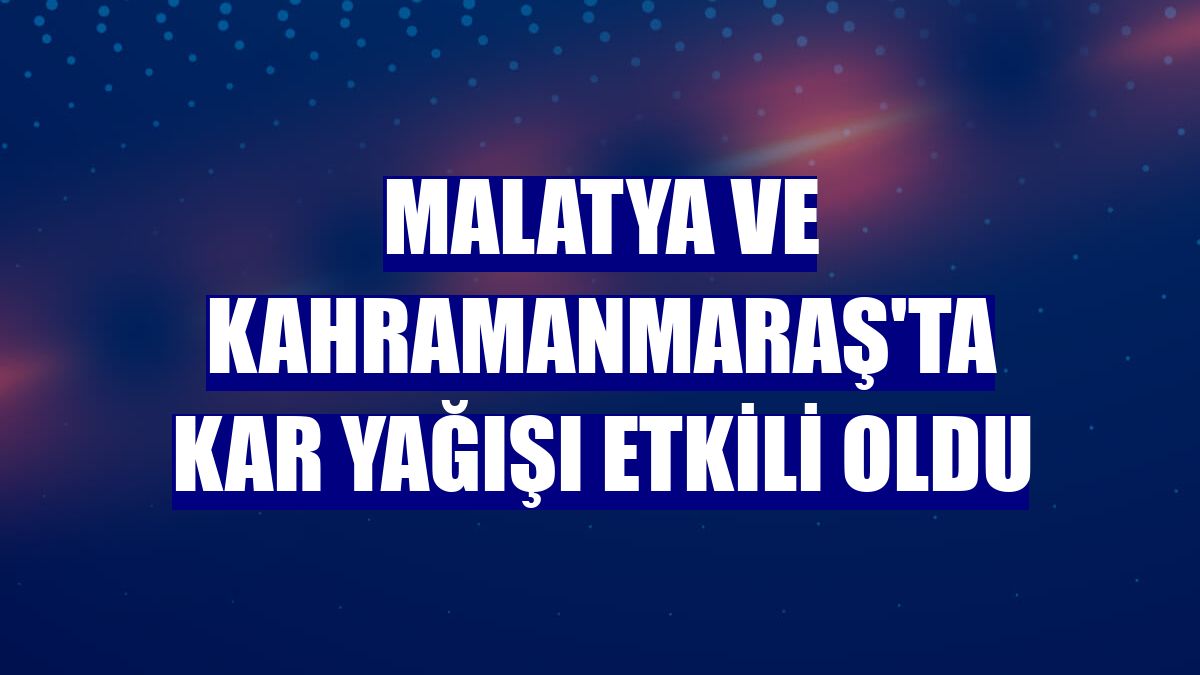 MALATYA VE KAHRAMANMARAŞ'TA KAR YAĞIŞI ETKİLİ OLDU